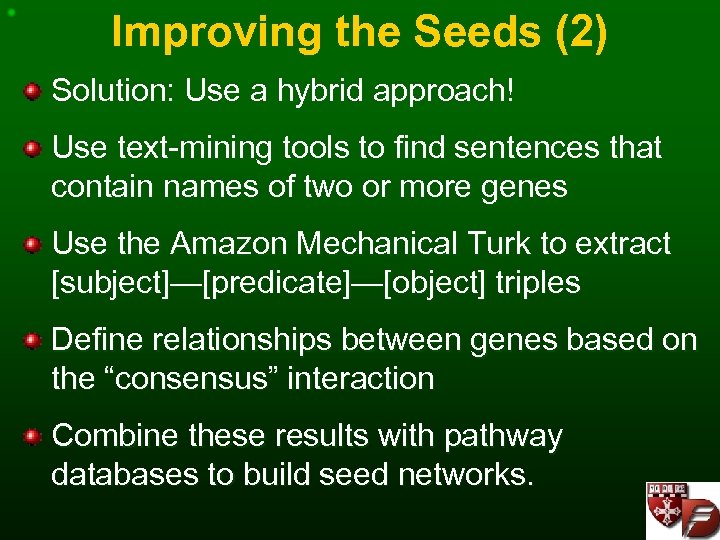 Improving the Seeds (2)

Solution: Use a hybrid approach!

Use text-mining tools to find sentences that contain names of two or more genes

Use the Amazon Mechanical Turk to extract [subject]—[predicate]—[object] triples

Define relationships between genes based on the “consensus” interaction

Combine these results with pathway databases to build seed networks.